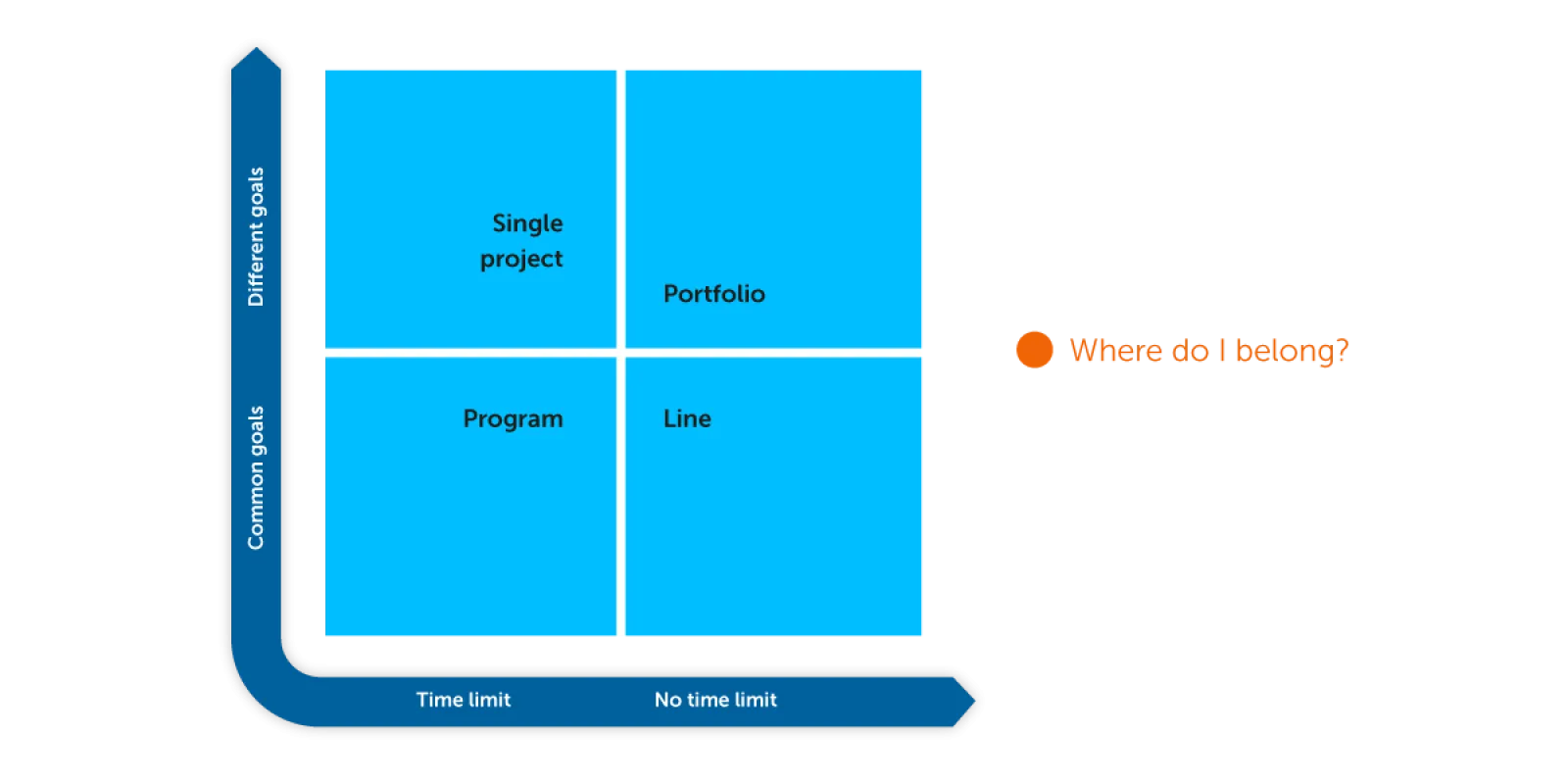 Different goals

Common goals

Single project

Portfolio

Program

Line

Time limit

No time limit

Where do I belong?